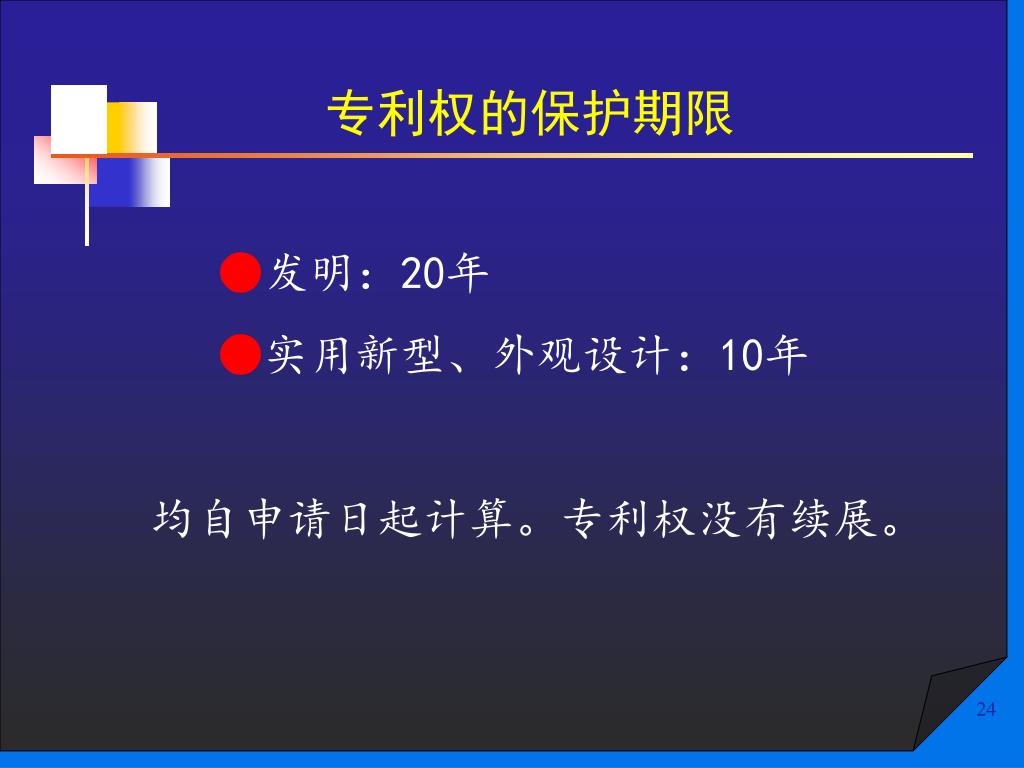 专利权的保护期限

●发明：20年

●实用新型、外观设计：10年

均自申请日起计算。专利权没有续展。

24